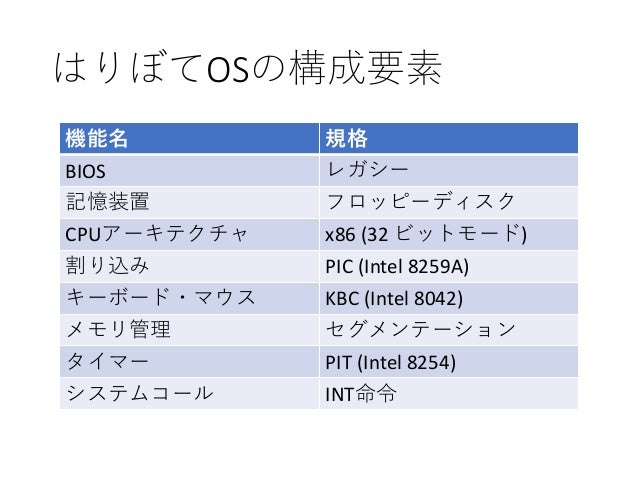 はりぼてOSの構成要素

| 機能名 | 規格 |
|---|---|
| BIOS | レガシー |
| 記憶装置 | フロッピーディスク |
| CPUアーキテクチャ | x86 (32 ビットモード) |
| 割り込み | PIC (Intel 8259A) |
| キーボード・マウス | KBC (Intel 8042) |
| メモリ管理 | セグメンテーション |
| タイマー | PIT (Intel 8254) |
| システムコール | INT命令 |